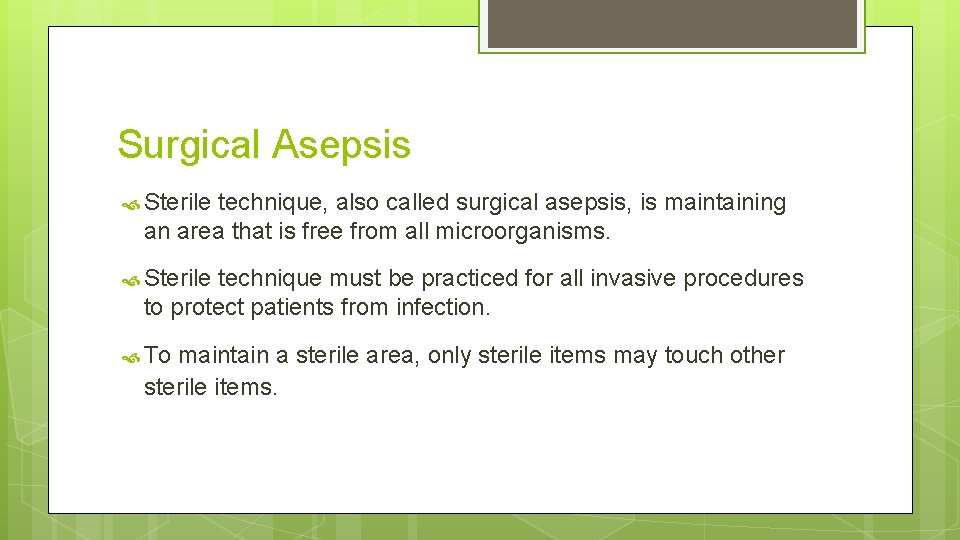 Surgical Asepsis

Sterile technique, also called surgical asepsis, is maintaining an area that is free from all microorganisms.

Sterile technique must be practiced for all invasive procedures to protect patients from infection.

To maintain a sterile area, only sterile items may touch other sterile items.